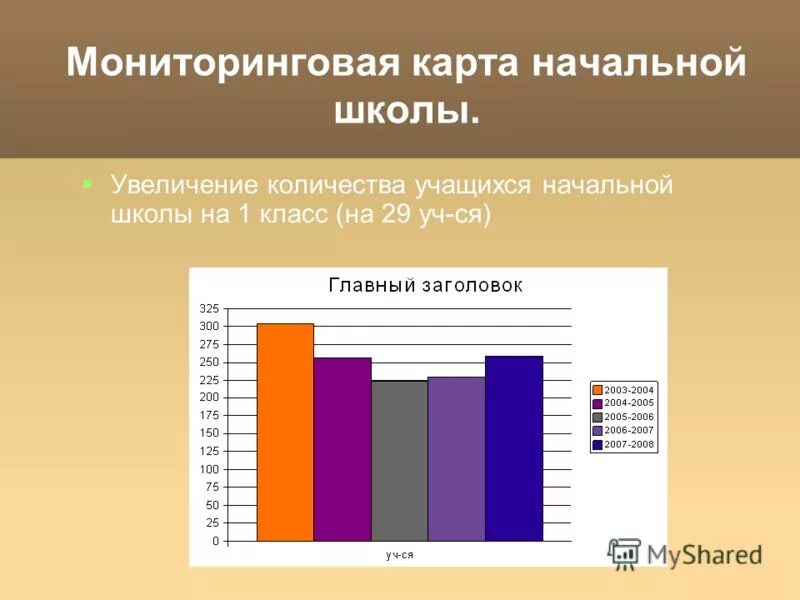 Мониторинговая карта начальной школы.

Увеличение количества учащихся начальной школы на 1 класс (на 29 уч-ся)

Главный заголовок

325
300
275
250
225
200
175
150
125
100
75
50
25
0

уч-ся

2003-2004
2004-2005
2005-2006
2006-2007
2007-2008

MyShared